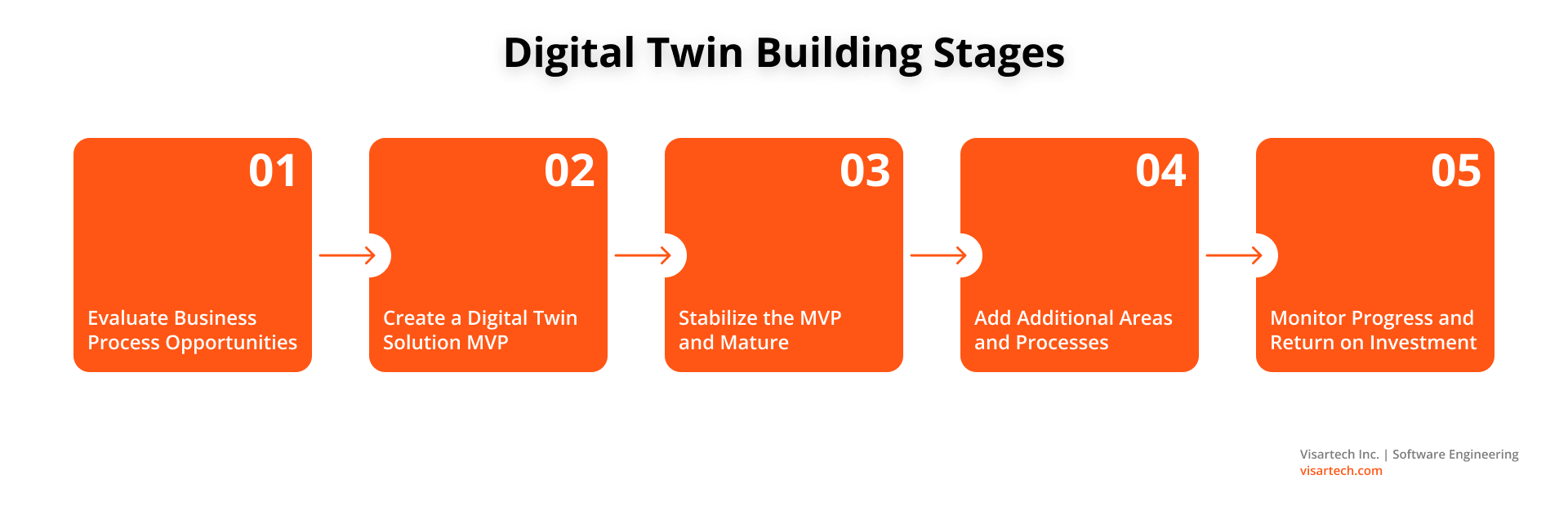 Digital Twin Building Stages

01

Evaluate Business Process Opportunities

02

Create a Digital Twin Solution MVP

03

Stabilize the MVP and Mature

04

Add Additional Areas and Processes

05

Monitor Progress and Return on Investment

Visartech Inc. | Software Engineering
visartech.com